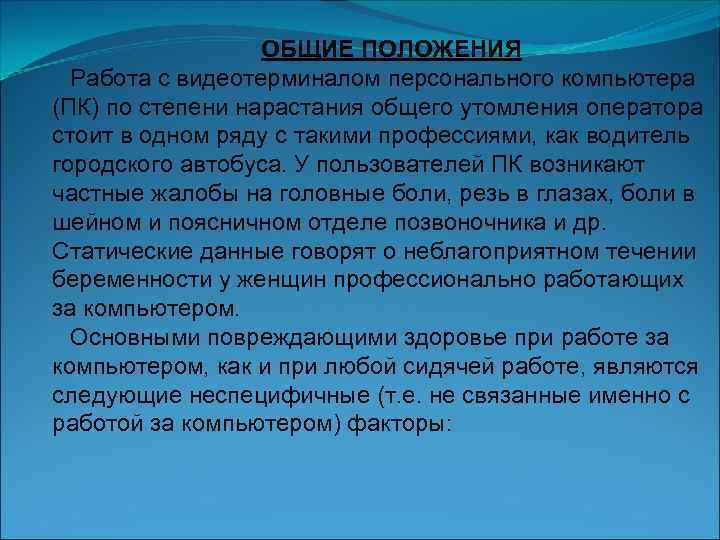 ОБЩИЕ ПОЛОЖЕНИЯ

Работа с видеотерминалом персонального компьютера (ПК) по степени нарастания общего утомления оператора стоит в одном ряду с такими профессиями, как водитель городского автобуса. У пользователей ПК возникают частные жалобы на головные боли, резь в глазах, боли в шейном и поясничном отделе позвоночника и др. Статические данные говорят о неблагоприятном течении беременности у женщин профессионально работающих за компьютером.

Основными повреждающими здоровье при работе за компьютером, как и при любой сидячей работе, являются следующие неспецифичные (т.е. не связанные именно с работой за компьютером) факторы: